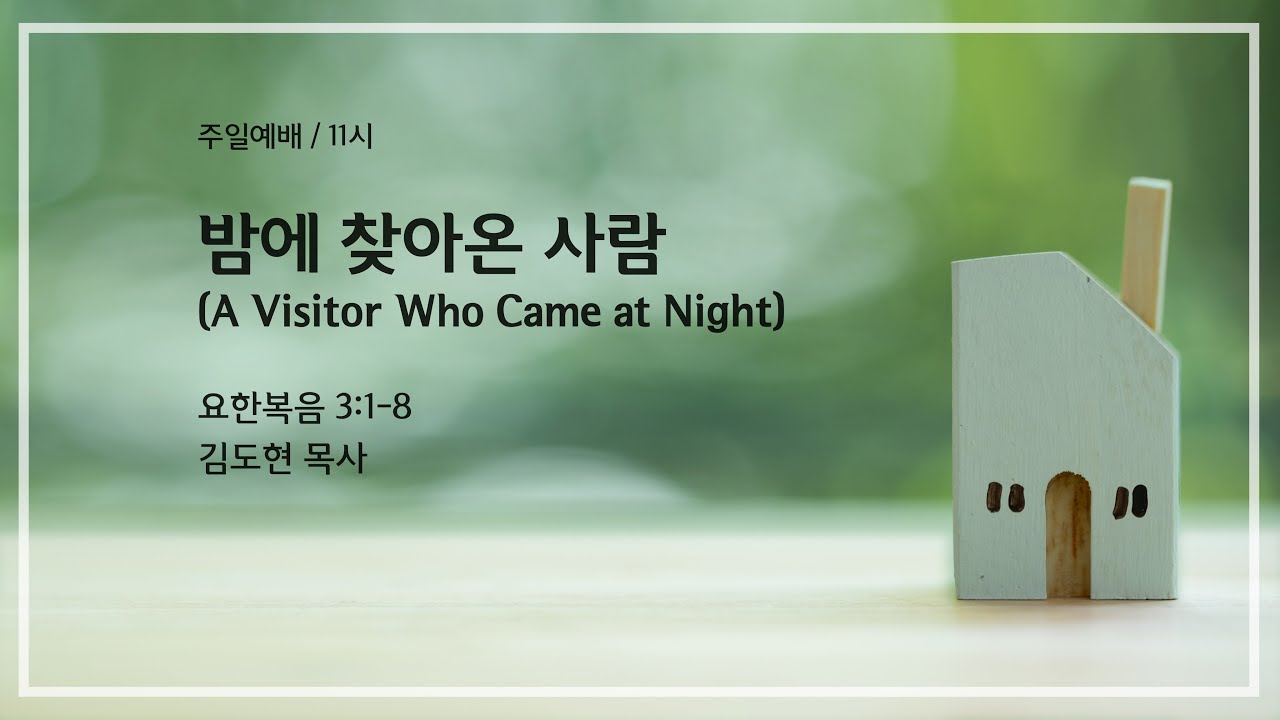 주일예배 / 11시

밤에 찾아온 사람
(A Visitor Who Came at Night)

요한복음 3:1-8
김도현 목사